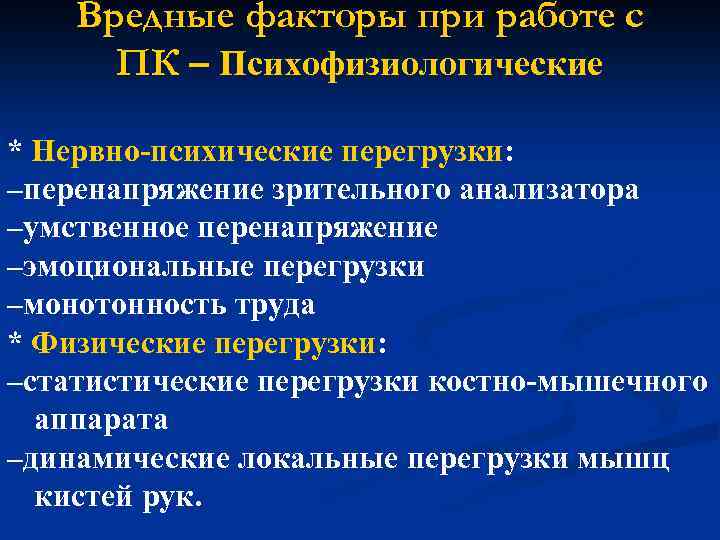 Вредные факторы при работе с ПК – Психофизиологические

* Нервно-психические перегрузки:
–перенапряжение зрительного анализатора
–умственное перенапряжение
–эмоциональные перегрузки
–монотонность труда
* Физические перегрузки:
–статистические перегрузки костно-мышечного аппарата
–динамические локальные перегрузки мышц кистей рук.